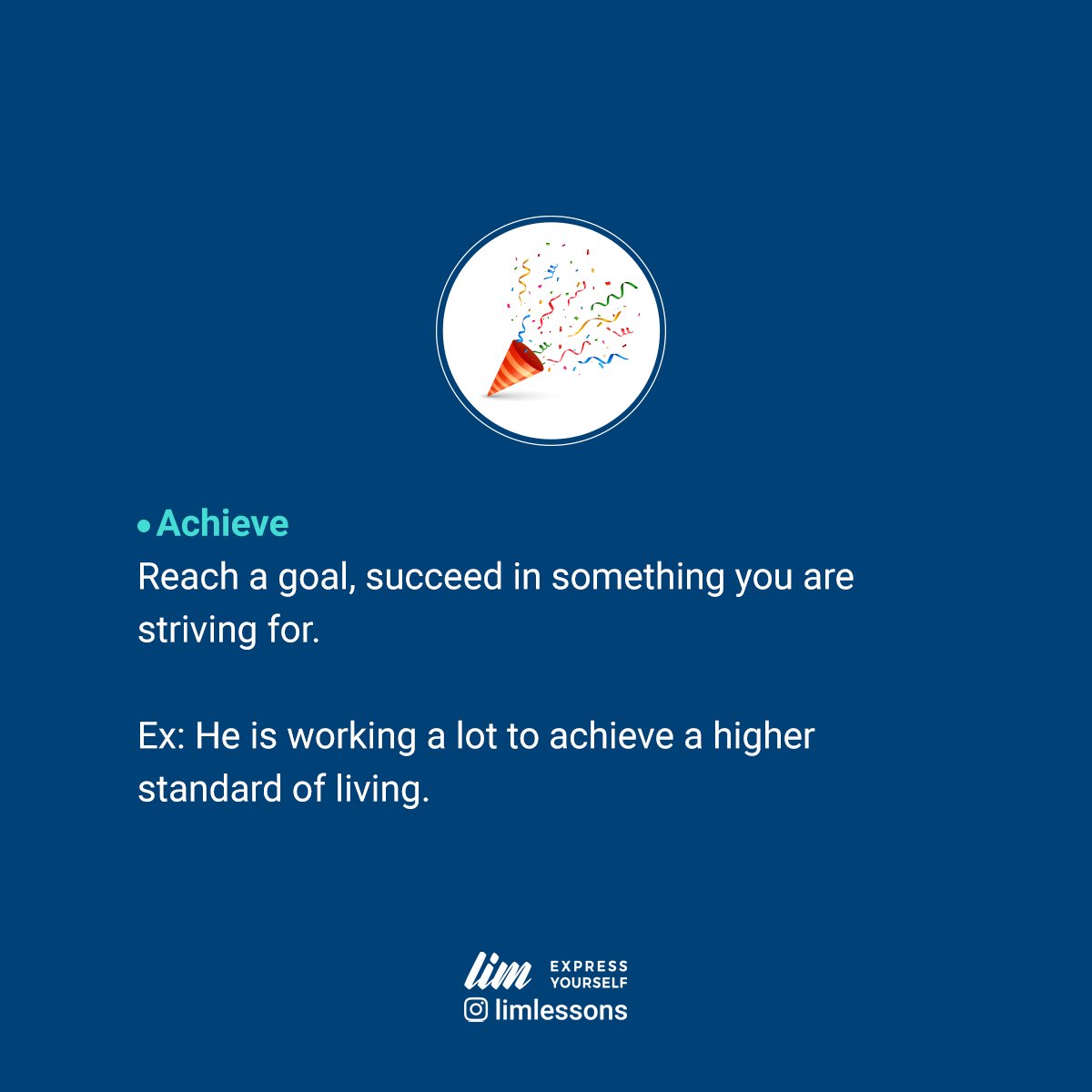 • Achieve
Reach a goal, succeed in something you are striving for.

Ex: He is working a lot to achieve a higher standard of living.

lim EXPRESS YOURSELF
limlessons